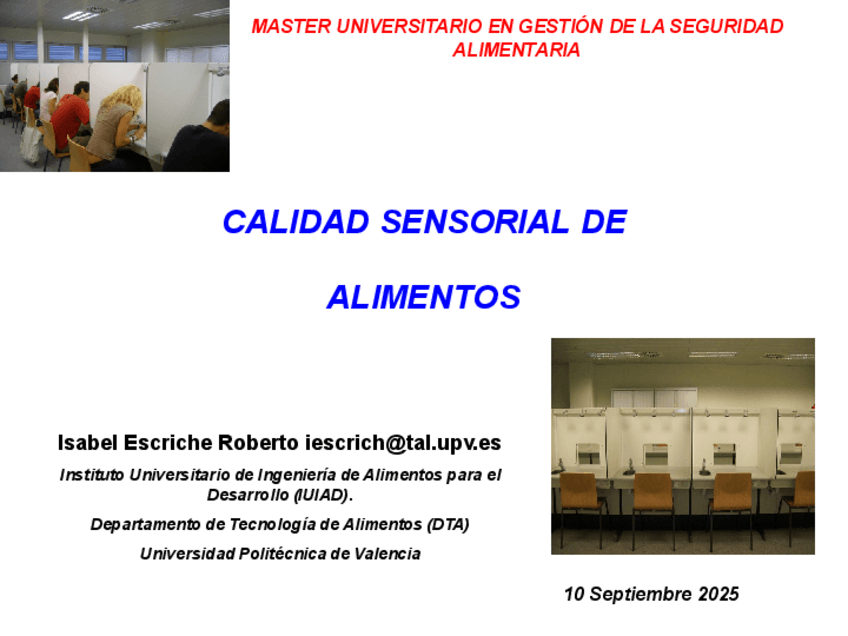 MASTER UNIVERSITARIO EN GESTIÓN DE LA SEGURIDAD ALIMENTARIA

CALIDAD SENSORIAL DE

ALIMENTOS

Isabel Escriche Roberto iescrich@tal.upv.es

Instituto Universitario de Ingeniería de Alimentos para el Desarrollo (IUIAD).

Departamento de Tecnología de Alimentos (DTA)

Universidad Politécnica de Valencia

10 Septiembre 2025